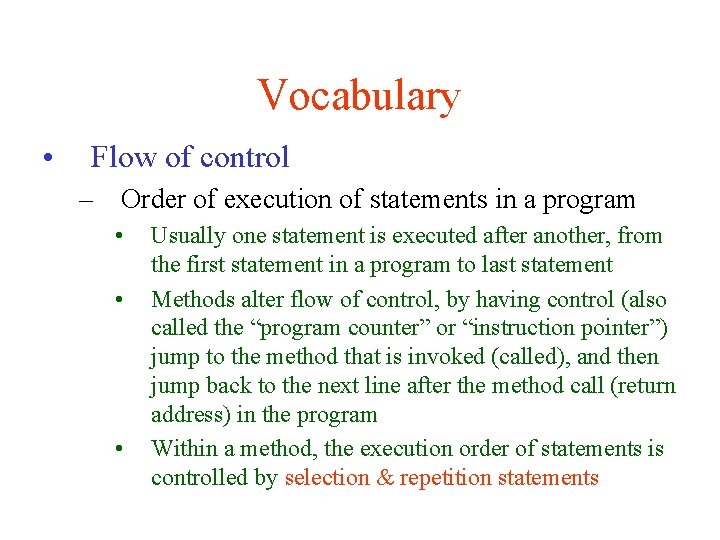 Vocabulary

• Flow of control

– Order of execution of statements in a program

• Usually one statement is executed after another, from the first statement in a program to last statement

• Methods alter flow of control, by having control (also called the “program counter” or “instruction pointer”) jump to the method that is invoked (called), and then jump back to the next line after the method call (return address) in the program

• Within a method, the execution order of statements is controlled by selection & repetition statements